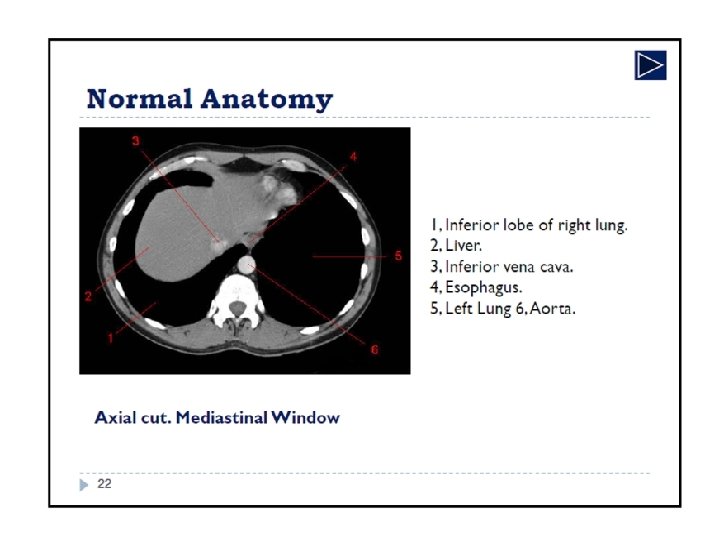 Normal Anatomy

3
4
5
2
1
6

1, Inferior lobe of right lung.
2, Liver.
3, Inferior vena cava.
4, Esophagus.
5, Left Lung 6, Aorta.

Axial cut. Mediastinal Window

22